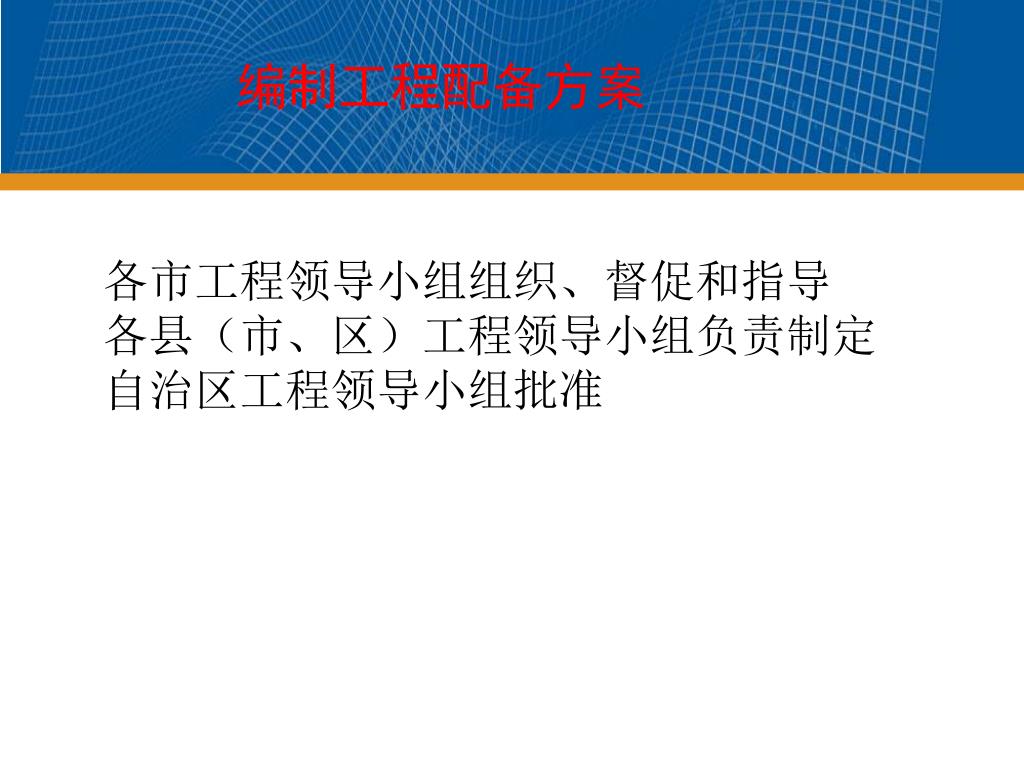 编制工程配备方案

各市工程领导小组组织、督促和指导
各县（市、区）工程领导小组负责制定
自治区工程领导小组批准